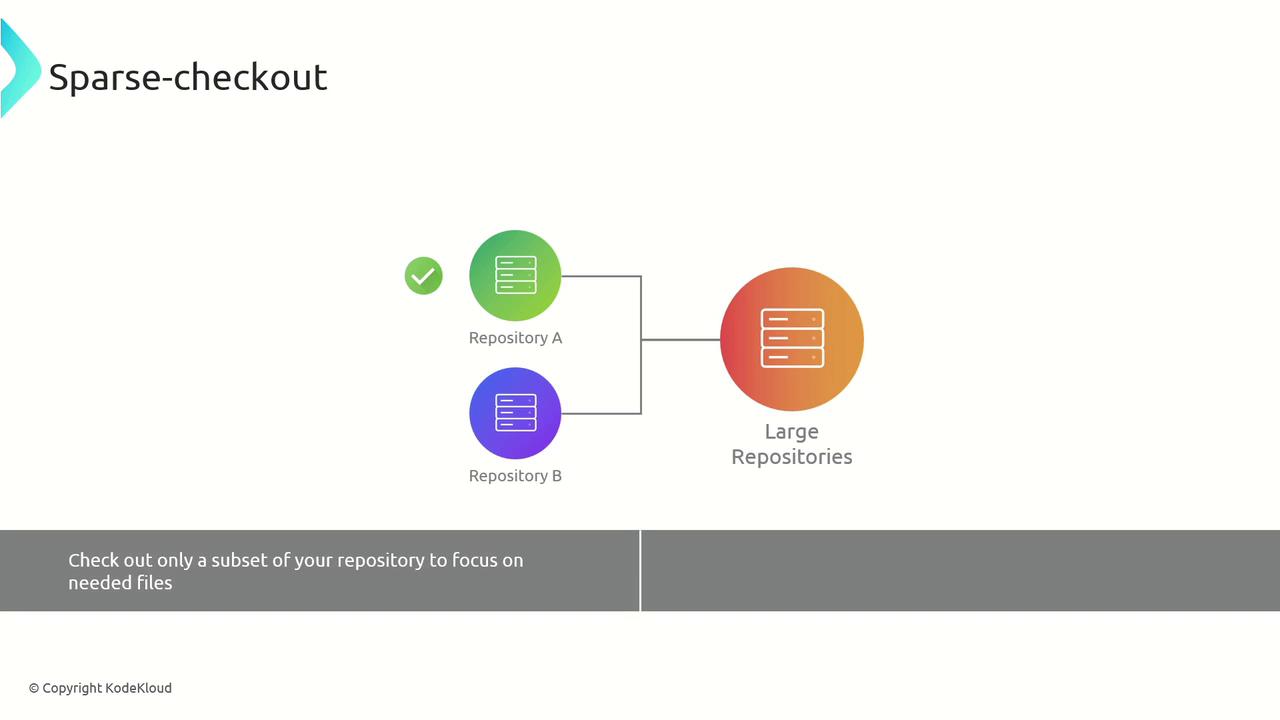 Sparse-checkout

Repository A

Repository B

Large Repositories

Check out only a subset of your repository to focus on needed files

© Copyright KodeKloud